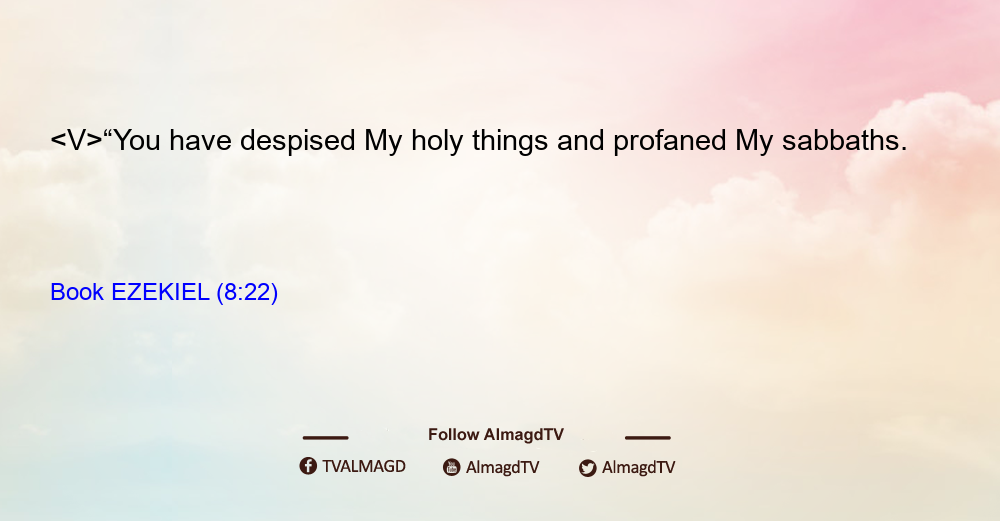 <V>“You have despised My holy things and profaned My sabbaths.

Book EZEKIEL (8:22)

Follow AlmagdTV

TVALMAGD AlmagdTV AlmagdTV